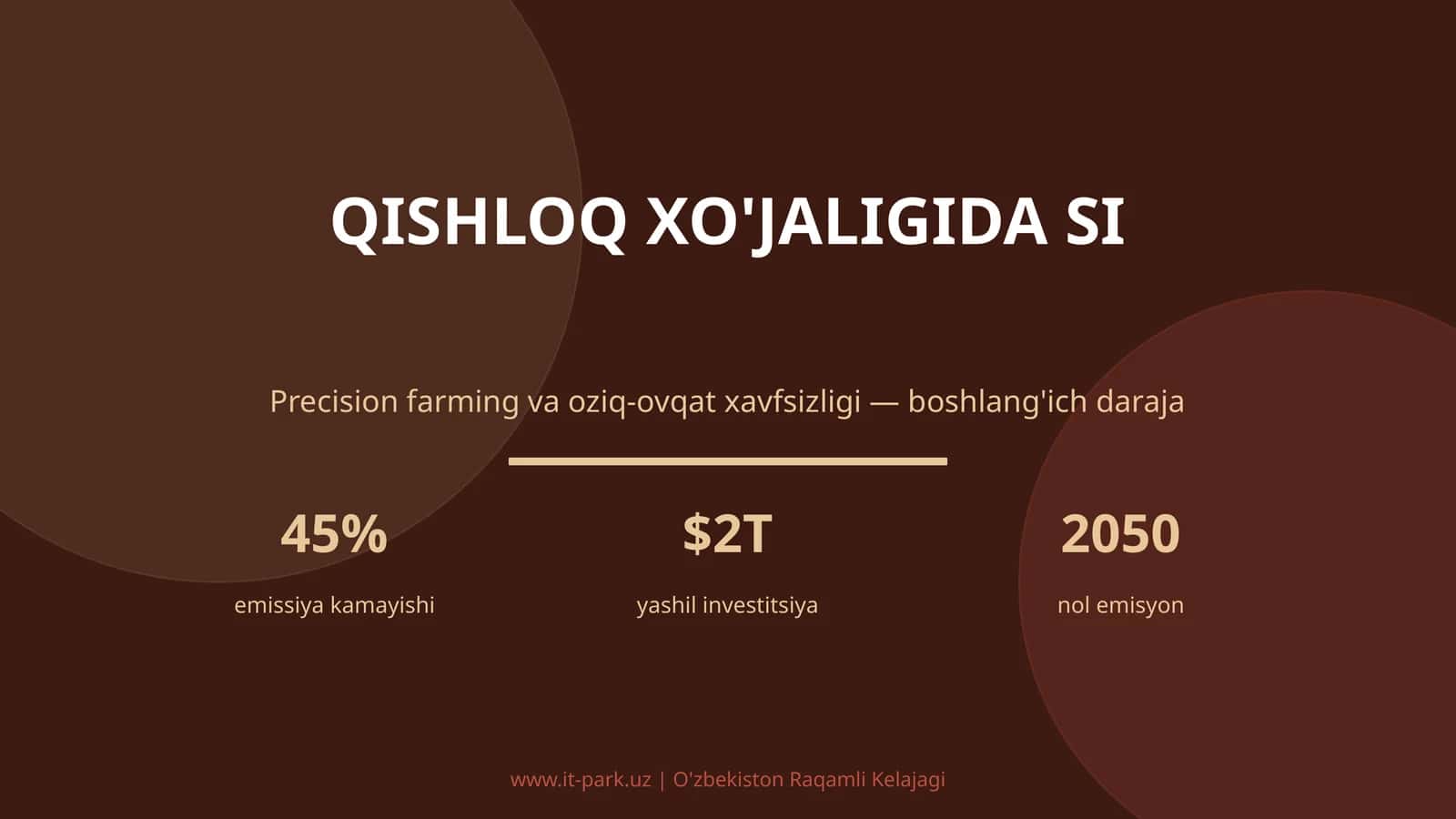 QISHLOQ XO'JALIGIDA SI

Precision farming va oziq-ovqat xavfsizligi — boshlang'ich daraja

45%
emissiya kamayishi

$2T
yashil investitsiya

2050
nol emisyon

www.it-park.uz | O'zbekiston Raqamli Kelajagi